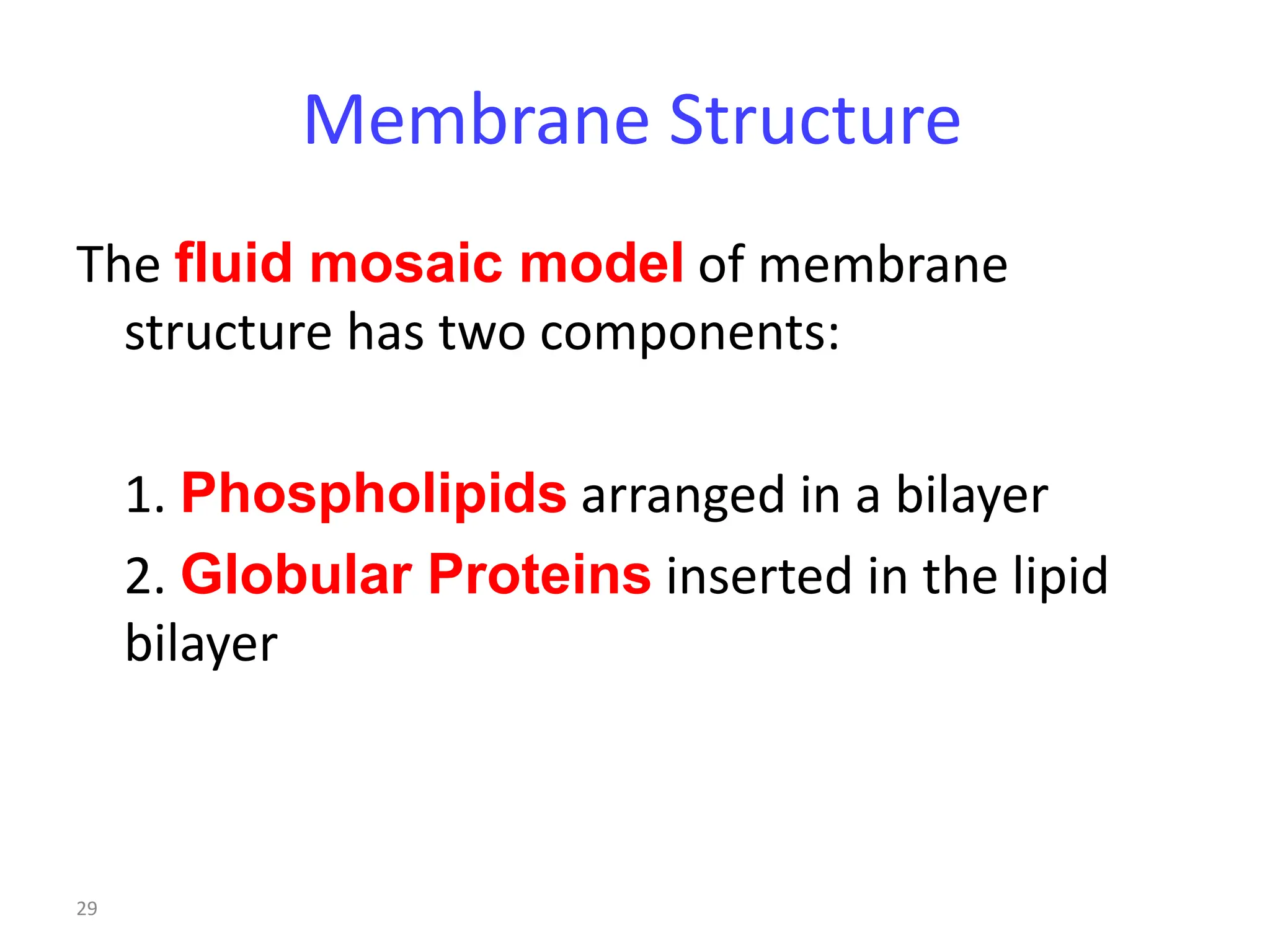 Membrane Structure

The fluid mosaic model of membrane structure has two components:

1. Phospholipids arranged in a bilayer

2. Globular Proteins inserted in the lipid bilayer

29